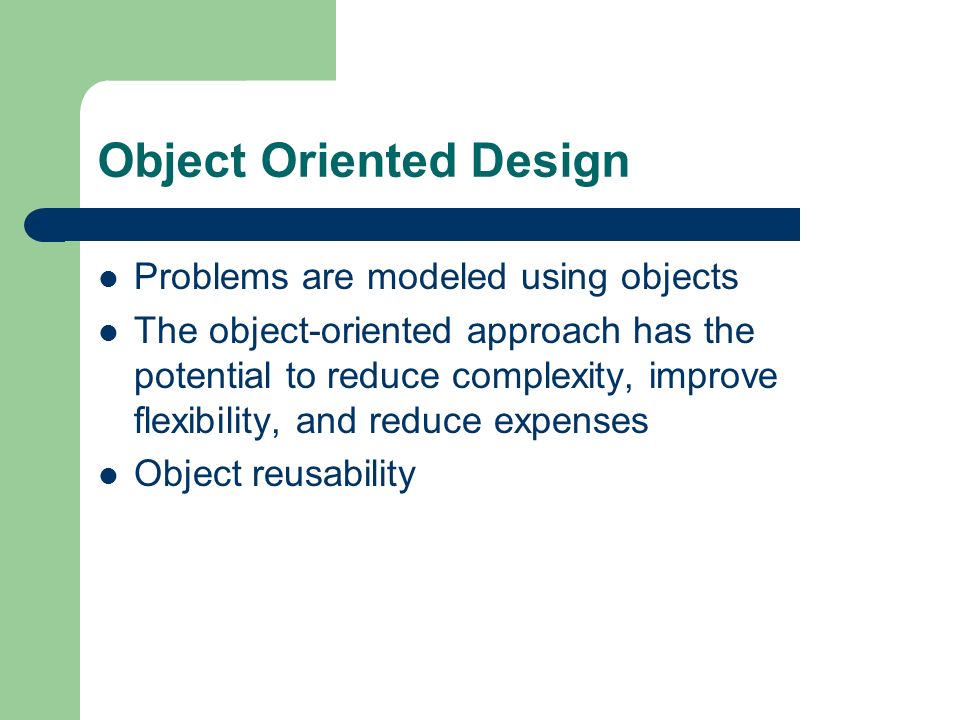 Object Oriented Design

- Problems are modeled using objects
- The object-oriented approach has the potential to reduce complexity, improve flexibility, and reduce expenses
- Object reusability